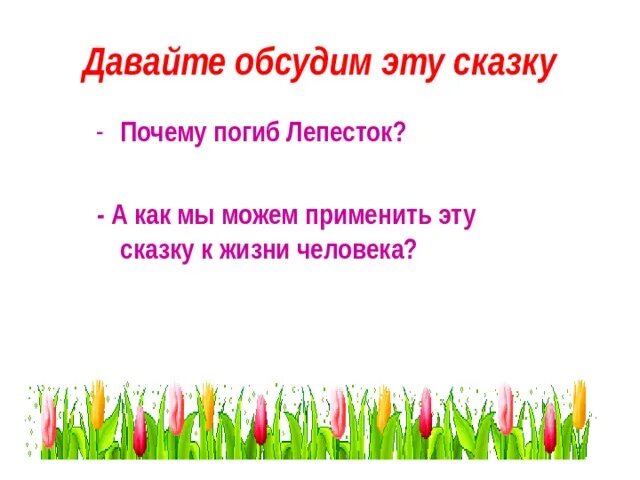 Давайте обсудим эту сказку

- Почему погиб Лепесток?

- А как мы можем применить эту сказку к жизни человека?